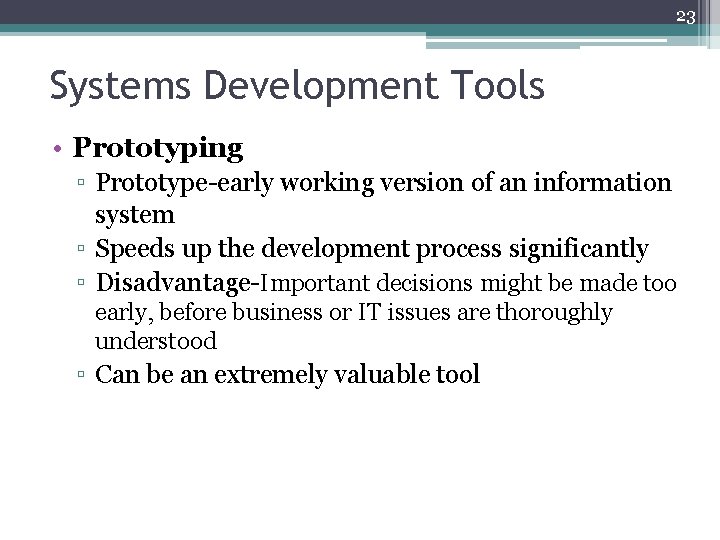 23

Systems Development Tools

• Prototyping
▫ Prototype-early working version of an information system
▫ Speeds up the development process significantly
▫ Disadvantage-Important decisions might be made too early, before business or IT issues are thoroughly understood
▫ Can be an extremely valuable tool